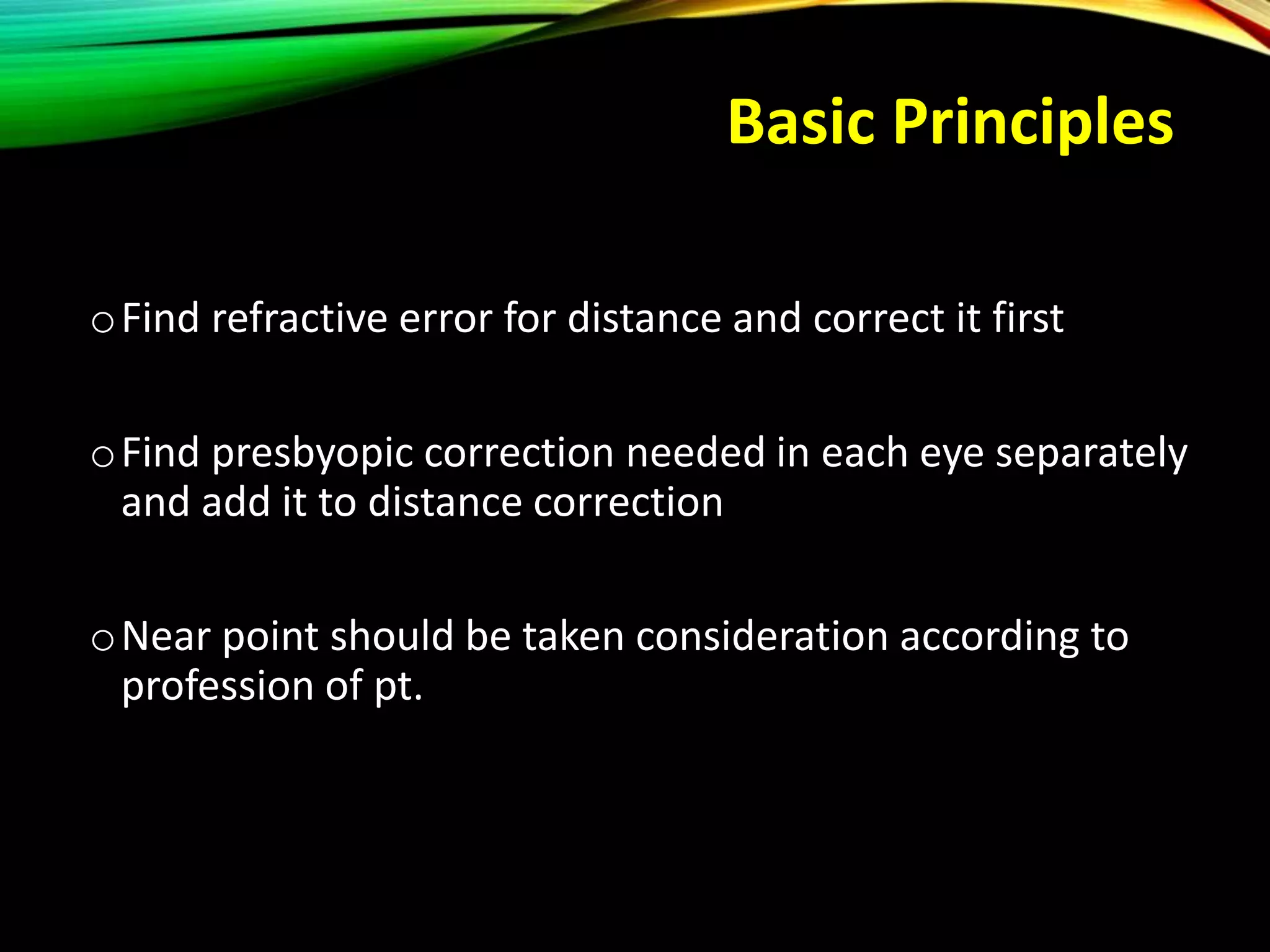 Basic Principles

o Find refractive error for distance and correct it first

o Find presbyopic correction needed in each eye separately and add it to distance correction

o Near point should be taken consideration according to profession of pt.